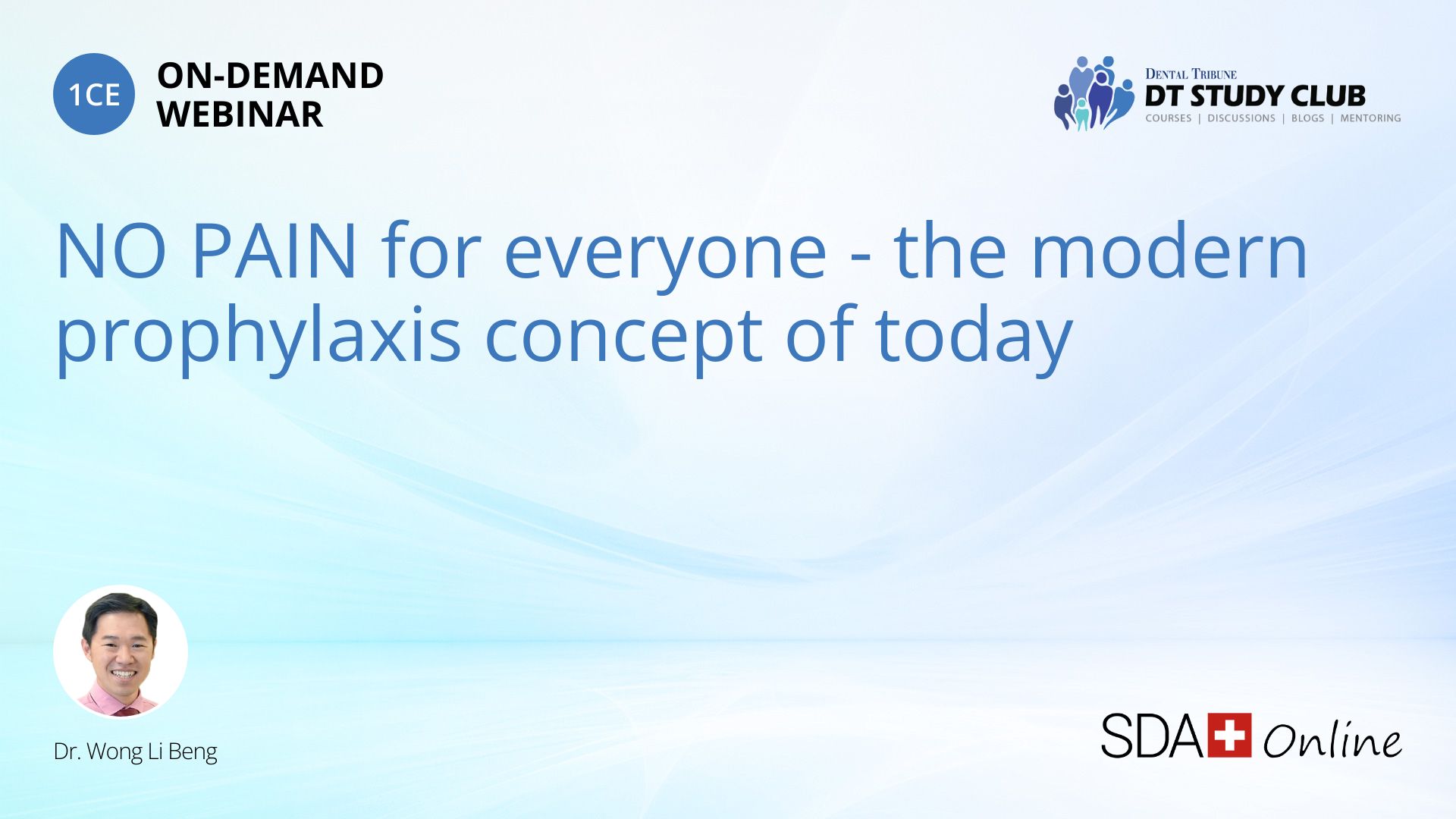 1CE ON-DEMAND WEBINAR

DENTAL TRIBUNE
DT STUDY CLUB
COURSES | DISCUSSIONS | BLOGS | MENTORING

NO PAIN for everyone - the modern prophylaxis concept of today

Dr. Wong Li Beng

SDA Online